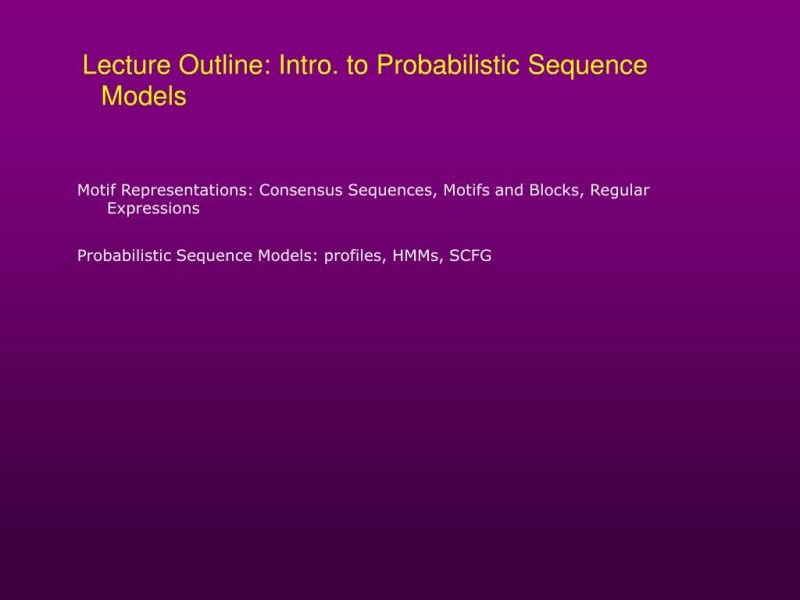 Lecture Outline: Intro. to Probabilistic Sequence Models

Motif Representations: Consensus Sequences, Motifs and Blocks, Regular Expressions

Probabilistic Sequence Models: profiles, HMMs, SCFG